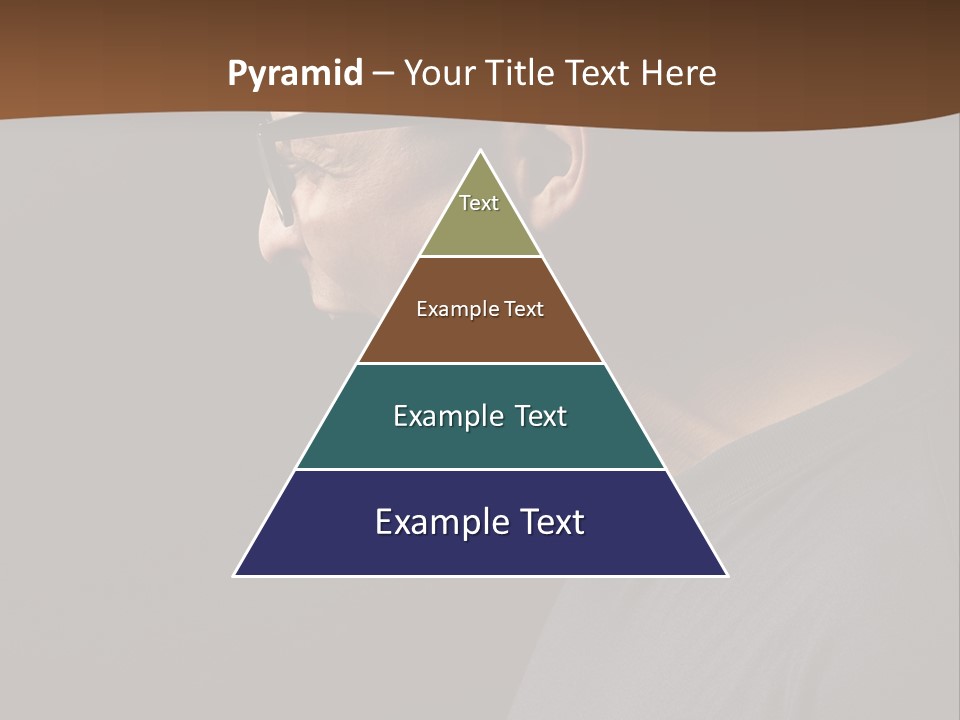 Pyramid – Your Title Text Here

Text

Example Text

Example Text

Example Text